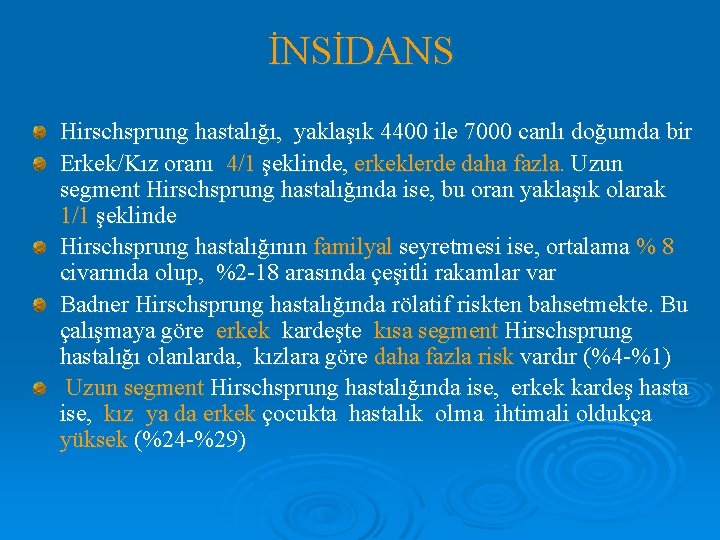 İNSİDANS

Hirschsprung hastalığı, yaklaşık 4400 ile 7000 canlı doğumda bir

Erkek/Kız oranı 4/1 şeklinde, erkeklerde daha fazla. Uzun segment Hirschsprung hastalığında ise, bu oran yaklaşık olarak 1/1 şeklinde

Hirschsprung hastalığının familyal seyretmesi ise, ortalama % 8 civarında olup, %2-18 arasında çeşitli rakamlar var

Badner Hirschsprung hastalığında rölatif riskten bahsetmekte. Bu çalışmaya göre erkek kardeşte kısa segment Hirschsprung hastalığı olanlarda, kızlara göre daha fazla risk vardır (%4-%1)

Uzun segment Hirschsprung hastalığında ise, erkek kardeş hasta ise, kız ya da erkek çocukta hastalık olma ihtimali oldukça yüksek (%24-%29)